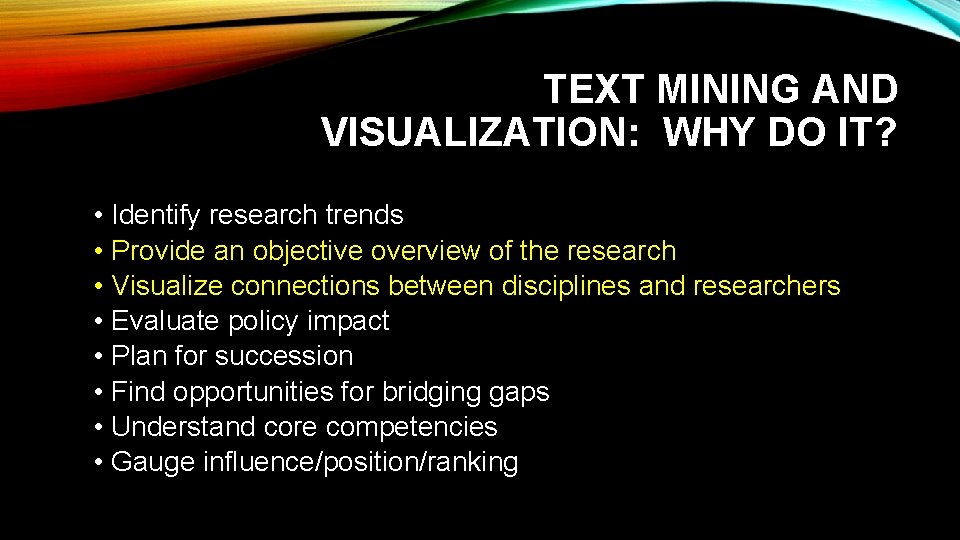 TEXT MINING AND VISUALIZATION: WHY DO IT?

• Identify research trends
• Provide an objective overview of the research
• Visualize connections between disciplines and researchers
• Evaluate policy impact
• Plan for succession
• Find opportunities for bridging gaps
• Understand core competencies
• Gauge influence/position/ranking